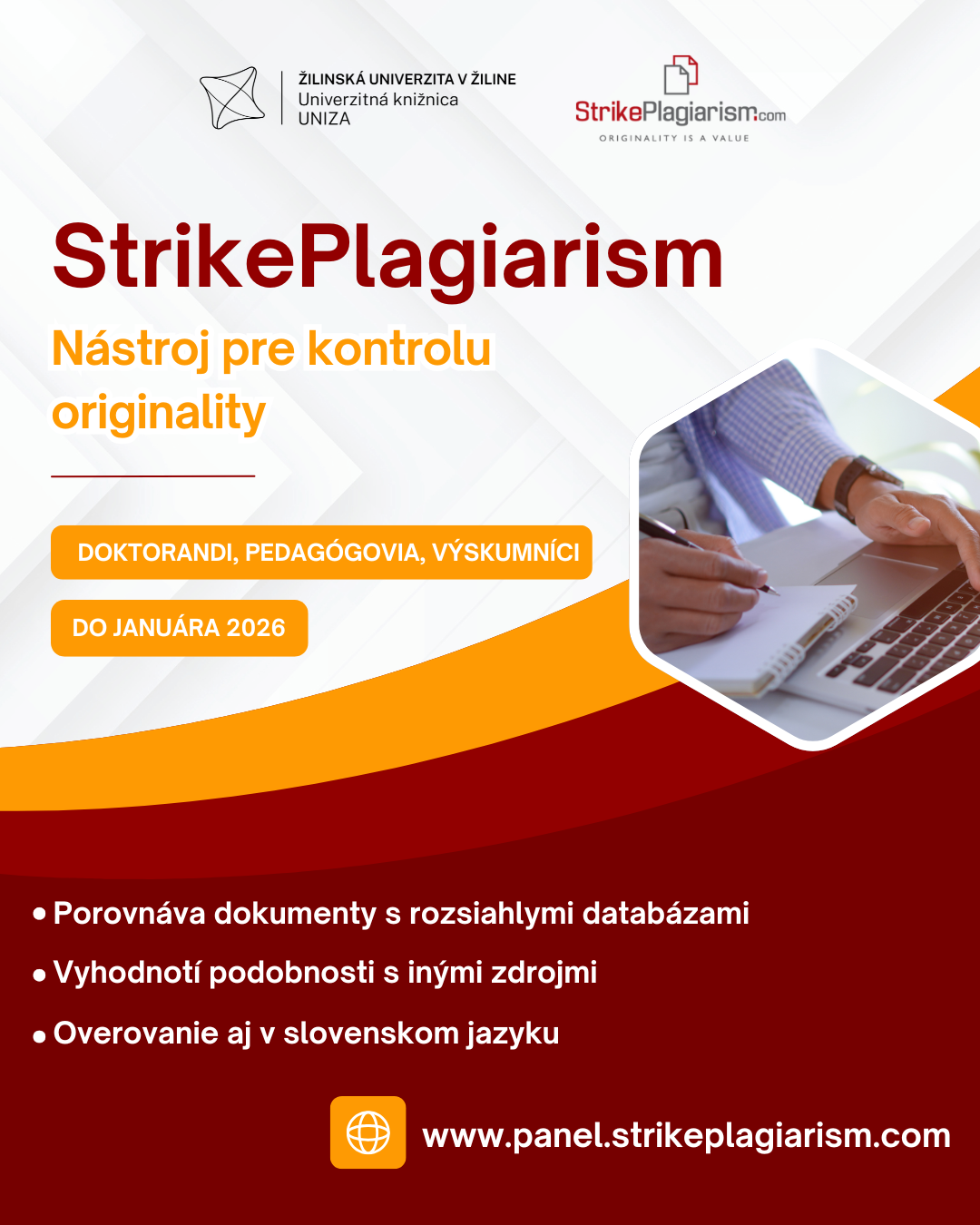 ŽILINSKÁ UNIVERZITA V ŽILINE
Univerzitná knižnica
UNIZA

StrikePlagiarism.com
ORIGINALITY IS A VALUE

StrikePlagiarism

Nástroj pre kontrolu originality

DOKTORANDI, PEDAGÓGOVIA, VÝSKUMNÍCI

DO JANUÁRA 2026

• Porovnáva dokumenty s rozsiahlymi databázami
• Vyhodnotí podobnosti s inými zdrojmi
• Overovanie aj v slovenskom jazyku

www.panel.strikeplagiarism.com